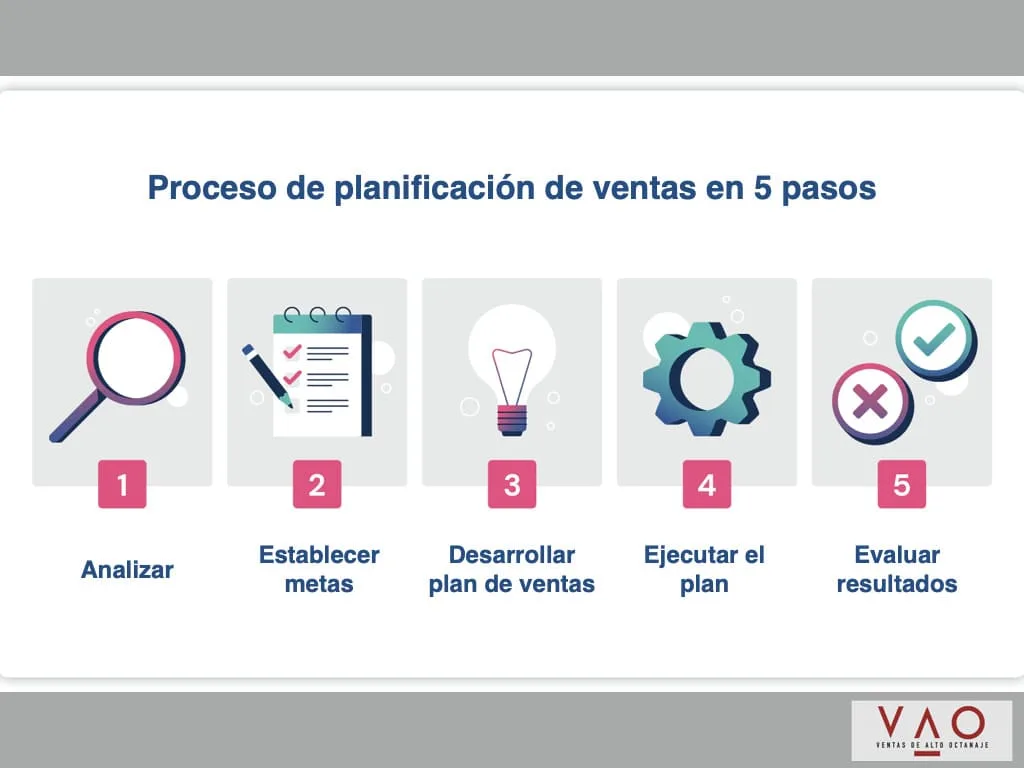 Proceso de planificación de ventas en 5 pasos

1

Analizar

2

Establecer metas

3

Desarrollar plan de ventas

4

Ejecutar el plan

5

Evaluar resultados

VAO
VENTAS DE ALTO OCTANAJE